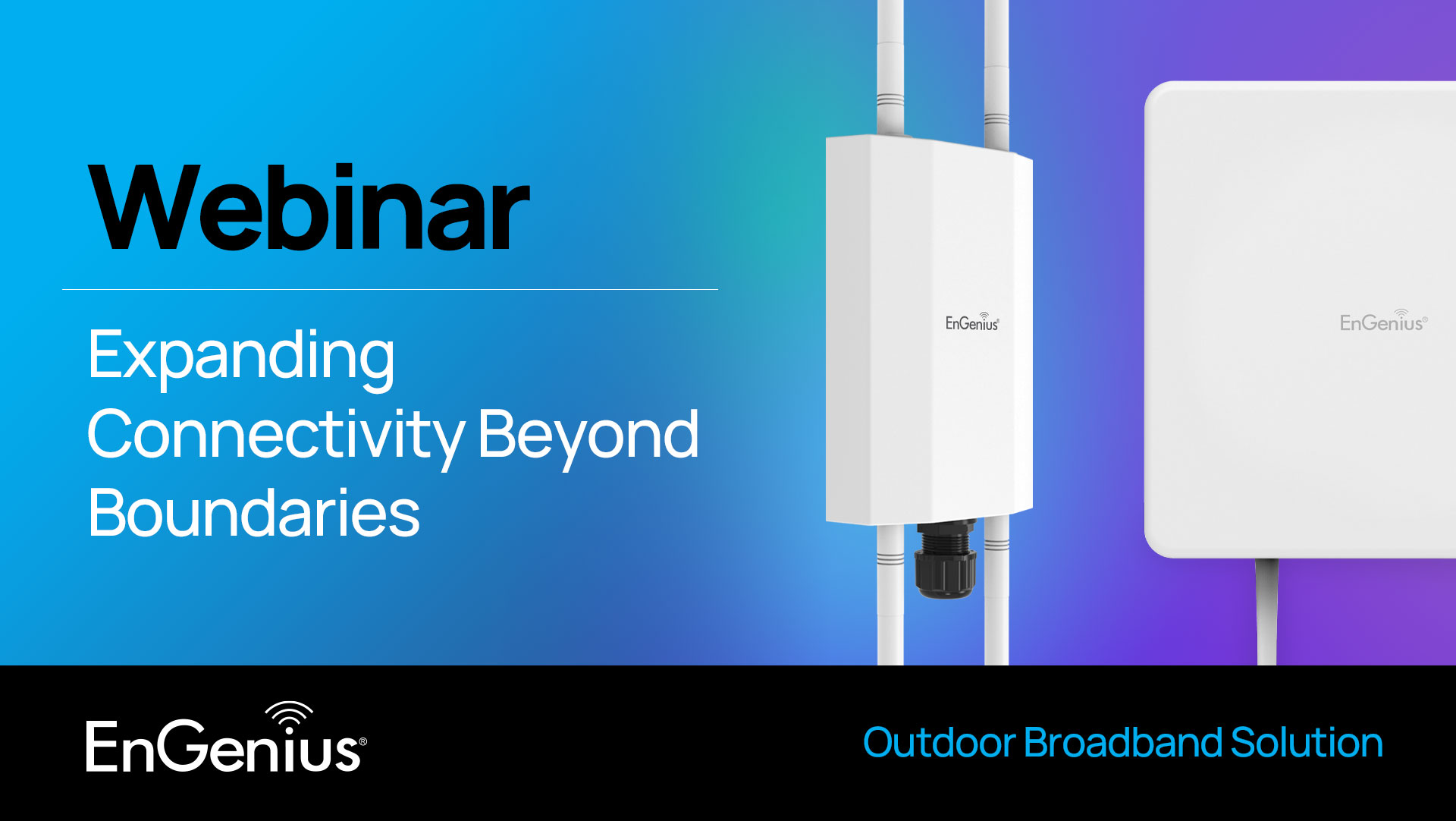 Webinar

Expanding Connectivity Beyond Boundaries

EnGenius®

EnGenius®

EnGenius®

Outdoor Broadband Solution